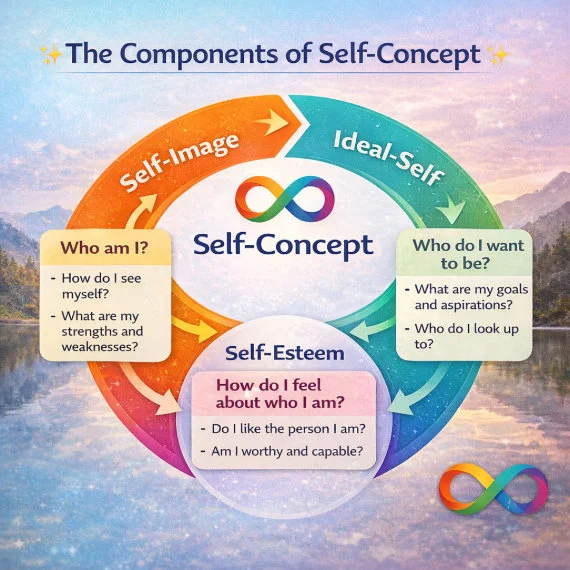 The Components of Self-Concept

Self-Image

Ideal-Self

Self-Concept

Who am I?

- How do I see myself?
- What are my strengths and weaknesses?

Who do I want to be?

- What are my goals and aspirations?
- Who do I look up to?

Self-Esteem

How do I feel about who I am?

- Do I like the person I am?
- Am I worthy and capable?